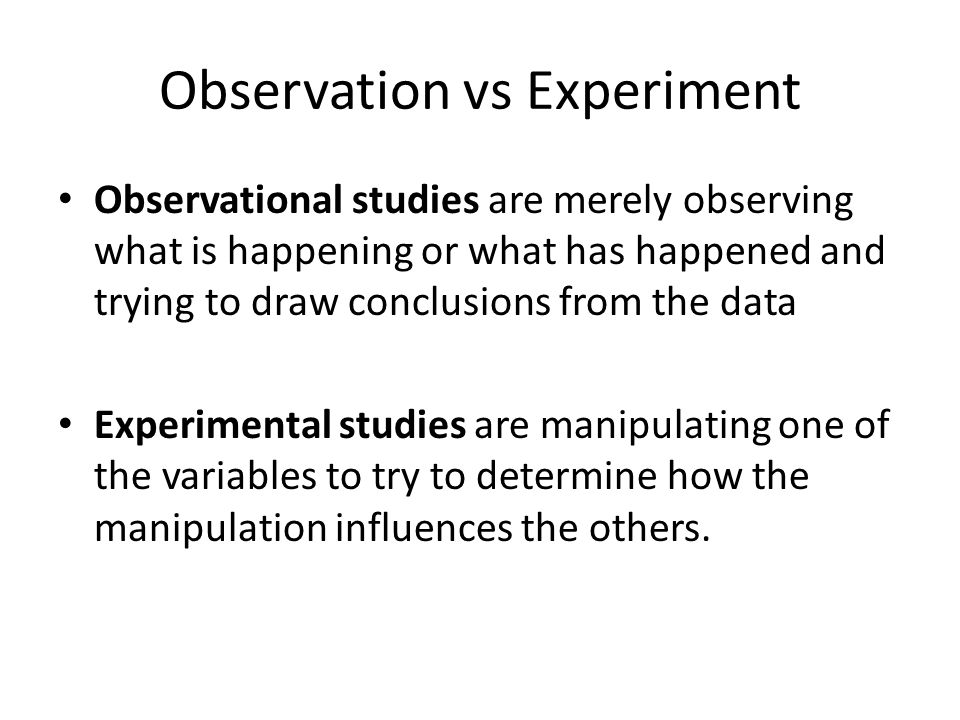 Observation vs Experiment

• Observational studies are merely observing what is happening or what has happened and trying to draw conclusions from the data

• Experimental studies are manipulating one of the variables to try to determine how the manipulation influences the others.